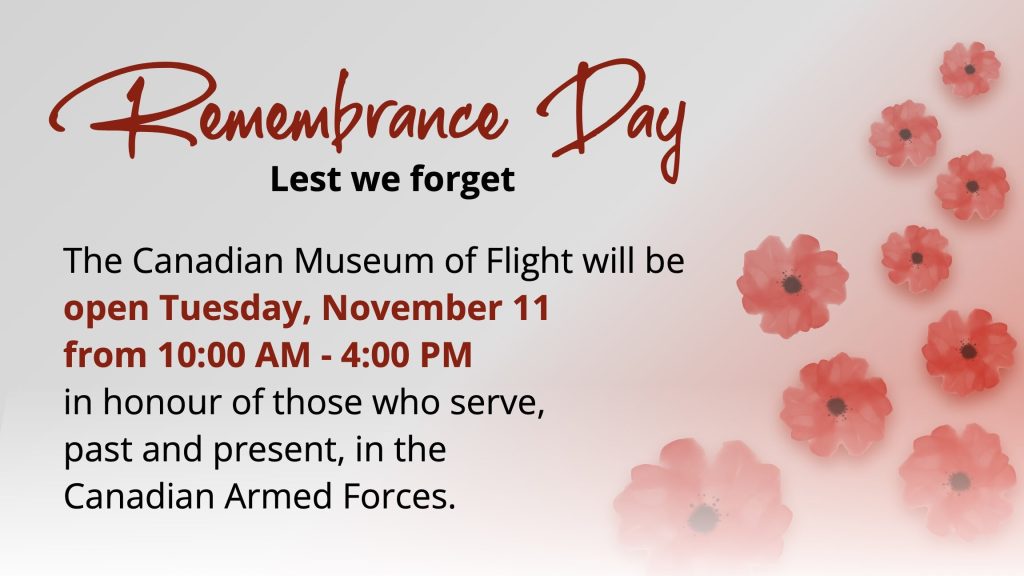 Remembrance Day
Lest we forget

The Canadian Museum of Flight will be open Tuesday, November 11 from 10:00 AM - 4:00 PM in honour of those who serve, past and present, in the Canadian Armed Forces.